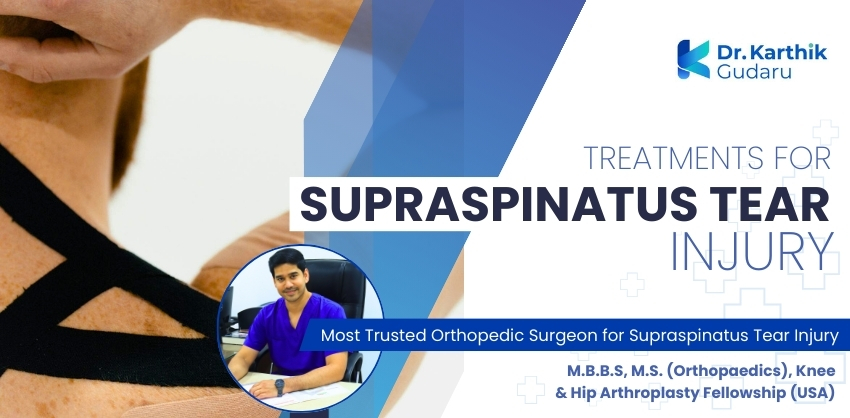 Dr. Karthik Gudaru

TREATMENTS FOR
SUPRASPINATUS TEAR
INJURY

Most Trusted Orthopedic Surgeon for Supraspinatus Tear Injury

M.B.B.S, M.S. (Orthopaedics), Knee & Hip Arthroplasty Fellowship (USA)